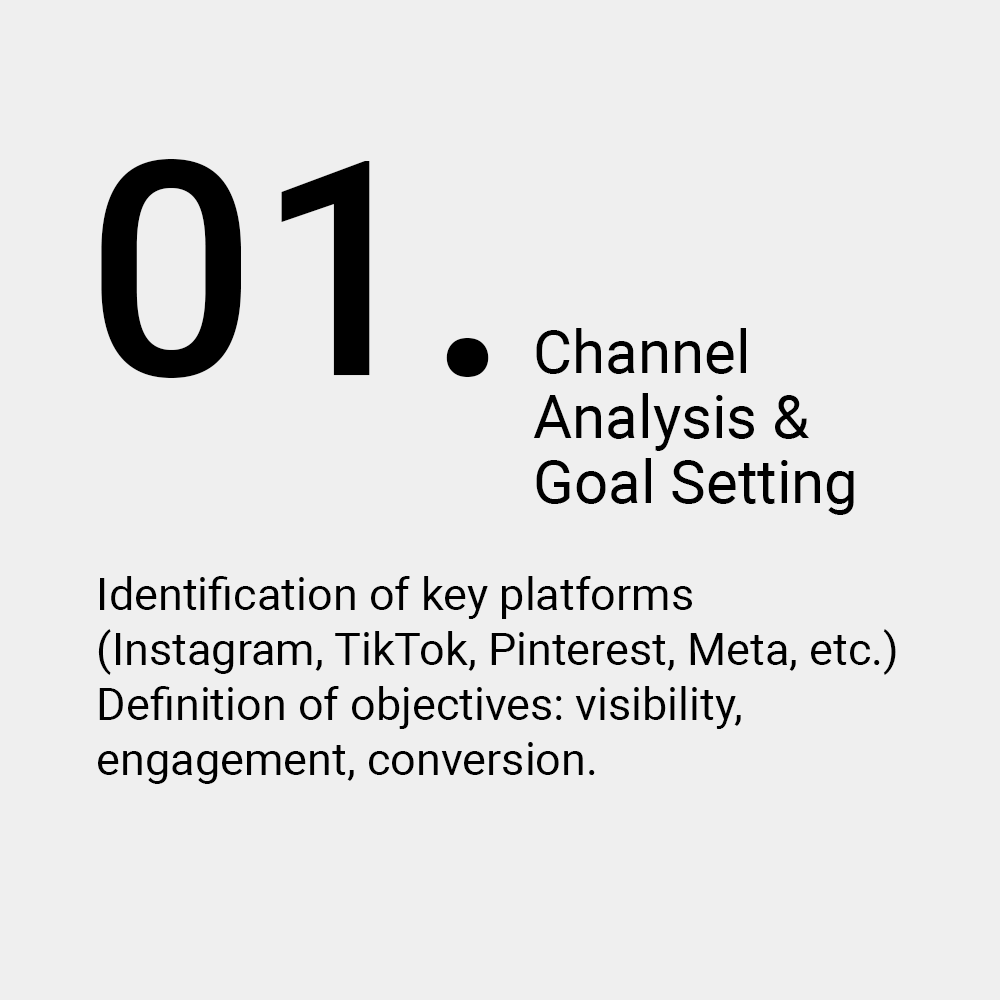 01. Channel Analysis & Goal Setting

Identification of key platforms (Instagram, TikTok, Pinterest, Meta, etc.) Definition of objectives: visibility, engagement, conversion.